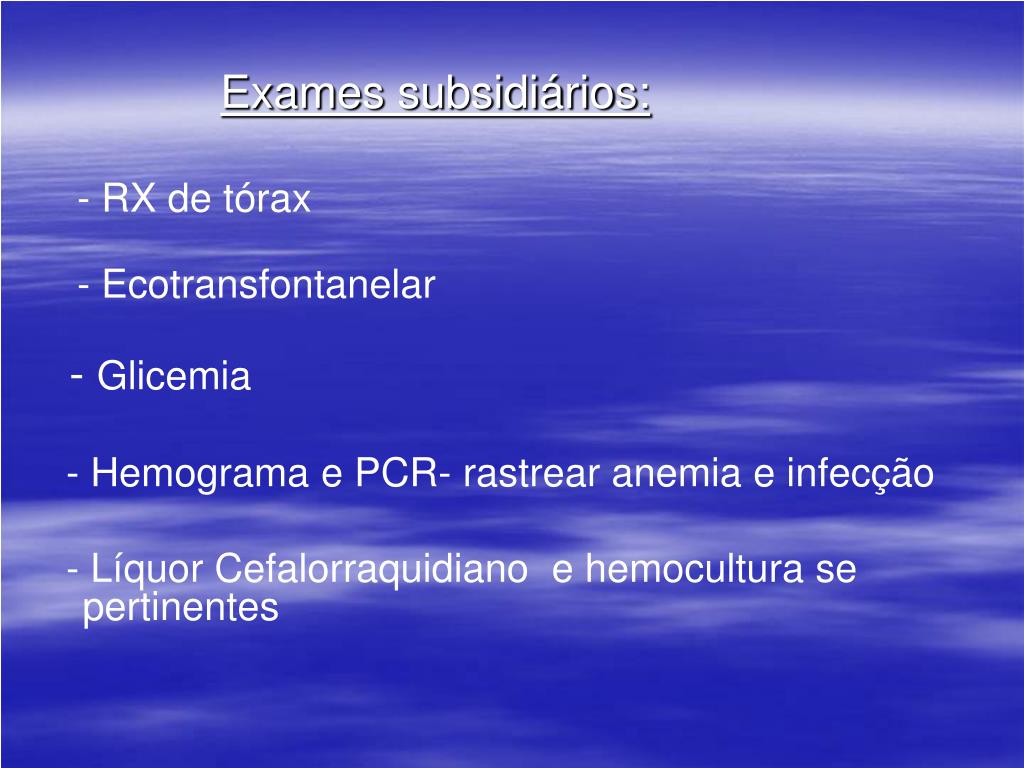 Exames subsidiários:

- RX de tórax

- Ecotransfontanelar

- Glicemia

- Hemograma e PCR- rastrear anemia e infecção

- Líquor Cefalorraquidiano e hemocultura se pertinentes